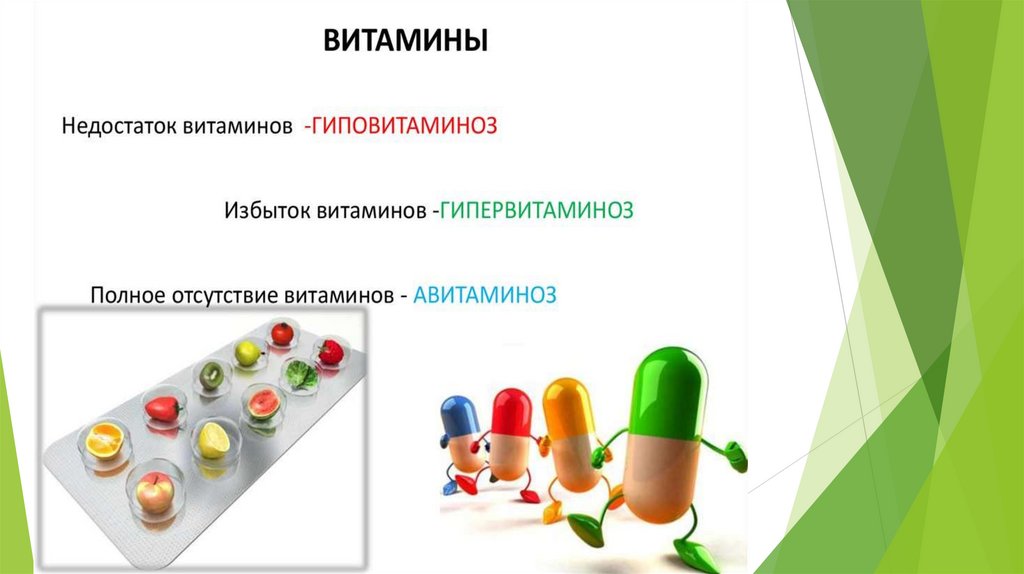 ВИТАМИНЫ

Недостаток витаминов -ГИПОВИТАМИНОЗ

Избыток витаминов -ГИПЕРВИТАМИНОЗ

Полное отсутствие витаминов - АВИТАМИНОЗ